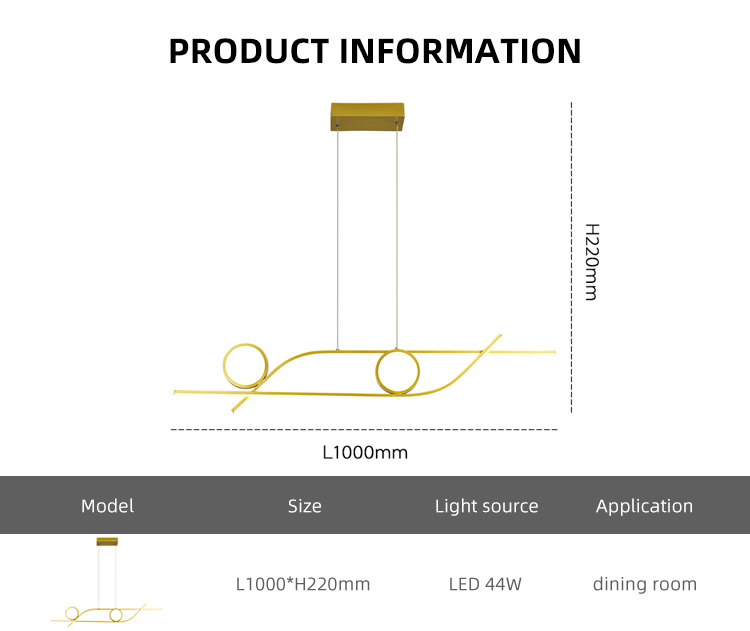 PRODUCT INFORMATION

H220mm

L1000mm

| Model | Size | Light source | Application |
|---|---|---|---|
| | L1000*H220mm | LED 44W | dining room |